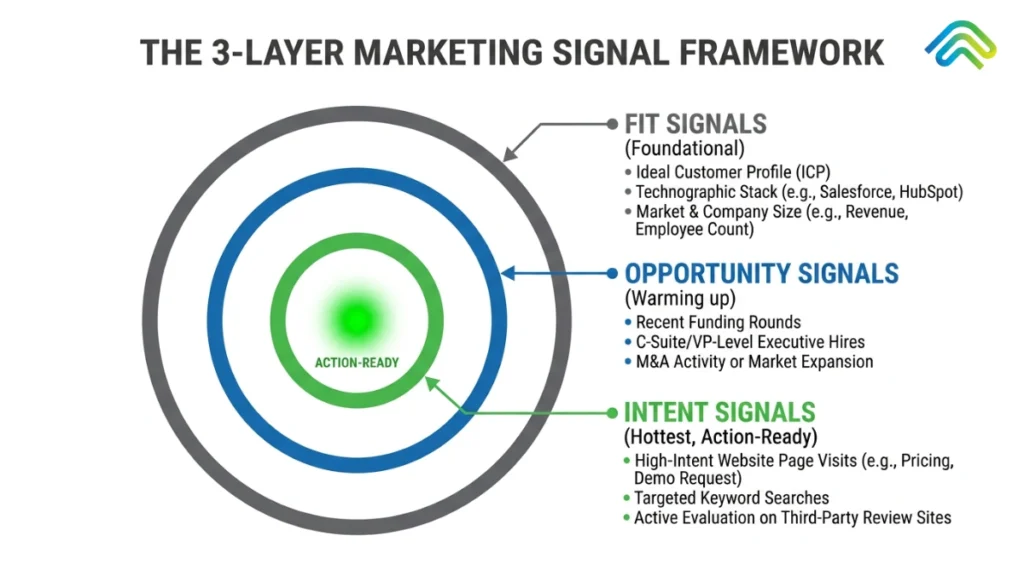 THE 3-LAYER MARKETING SIGNAL FRAMEWORK

ACTION-READY

FIT SIGNALS
(Foundational)
• Ideal Customer Profile (ICP)
• Technographic Stack (e.g., Salesforce, HubSpot)
• Market & Company Size (e.g., Revenue, Employee Count)

OPPORTUNITY SIGNALS
(Warming up)
• Recent Funding Rounds
• C-Suite/VP-Level Executive Hires
• M&A Activity or Market Expansion

INTENT SIGNALS
(Hottest, Action-Ready)
• High-Intent Website Page Visits (e.g., Pricing, Demo Request)
• Targeted Keyword Searches
• Active Evaluation on Third-Party Review Sites